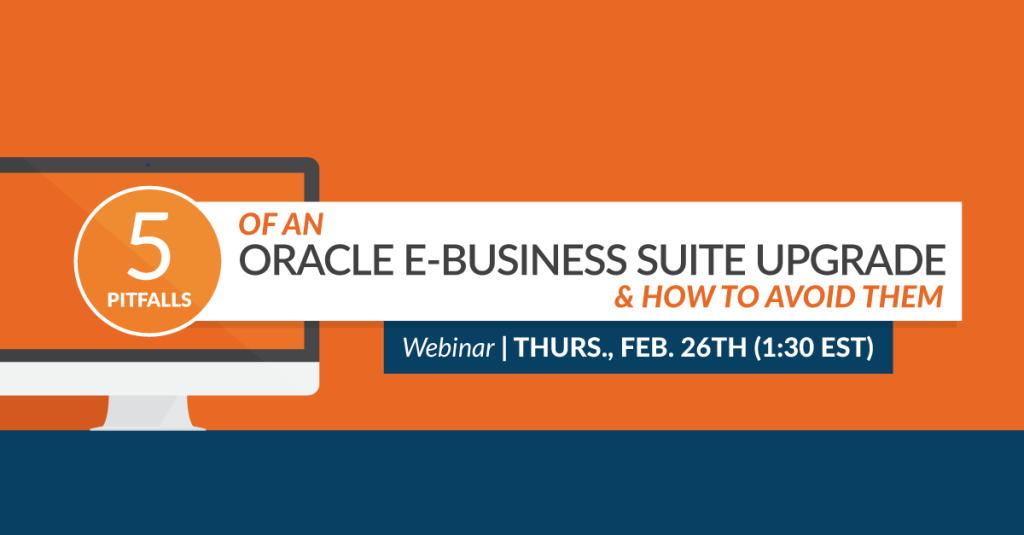 5
PITFALLS
OF AN
ORACLE E-BUSINESS SUITE UPGRADE
& HOW TO AVOID THEM

Webinar | THURS., FEB. 26TH (1:30 EST)